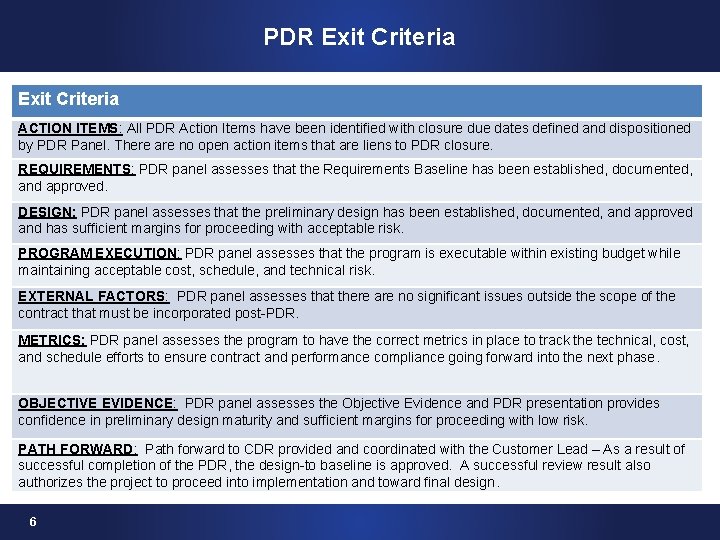 PDR Exit Criteria

| Exit Criteria |
|---|
| ACTION ITEMS: All PDR Action Items have been identified with closure due dates defined and dispositioned by PDR Panel. There are no open action items that are liens to PDR closure. |
| REQUIREMENTS: PDR panel assesses that the Requirements Baseline has been established, documented, and approved. |
| DESIGN: PDR panel assesses that the preliminary design has been established, documented, and approved and has sufficient margins for proceeding with acceptable risk. |
| PROGRAM EXECUTION: PDR panel assesses that the program is executable within existing budget while maintaining acceptable cost, schedule, and technical risk. |
| EXTERNAL FACTORS: PDR panel assesses that there are no significant issues outside the scope of the contract that must be incorporated post-PDR. |
| METRICS: PDR panel assesses the program to have the correct metrics in place to track the technical, cost, and schedule efforts to ensure contract and performance compliance going forward into the next phase. |
| OBJECTIVE EVIDENCE: PDR panel assesses the Objective Evidence and PDR presentation provides confidence in preliminary design maturity and sufficient margins for proceeding with low risk. |
| PATH FORWARD: Path forward to CDR provided and coordinated with the Customer Lead – As a result of successful completion of the PDR, the design-to baseline is approved. A successful review result also authorizes the project to proceed into implementation and toward final design. |

6